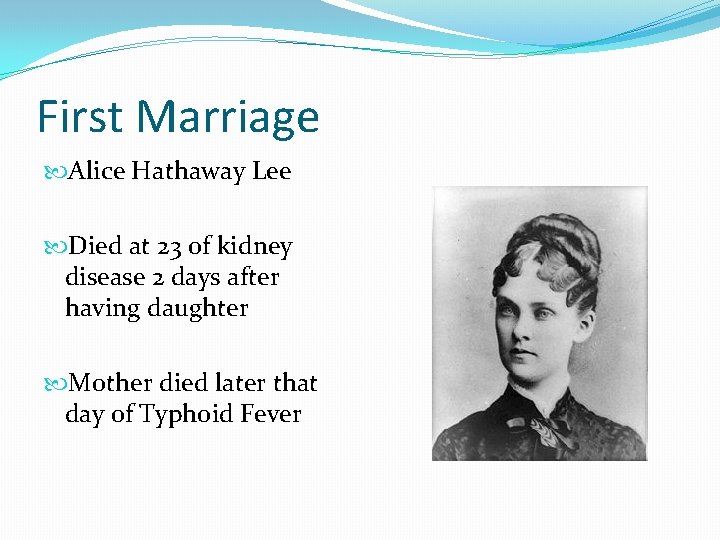 First Marriage

Alice Hathaway Lee

Died at 23 of kidney disease 2 days after having daughter

Mother died later that day of Typhoid Fever